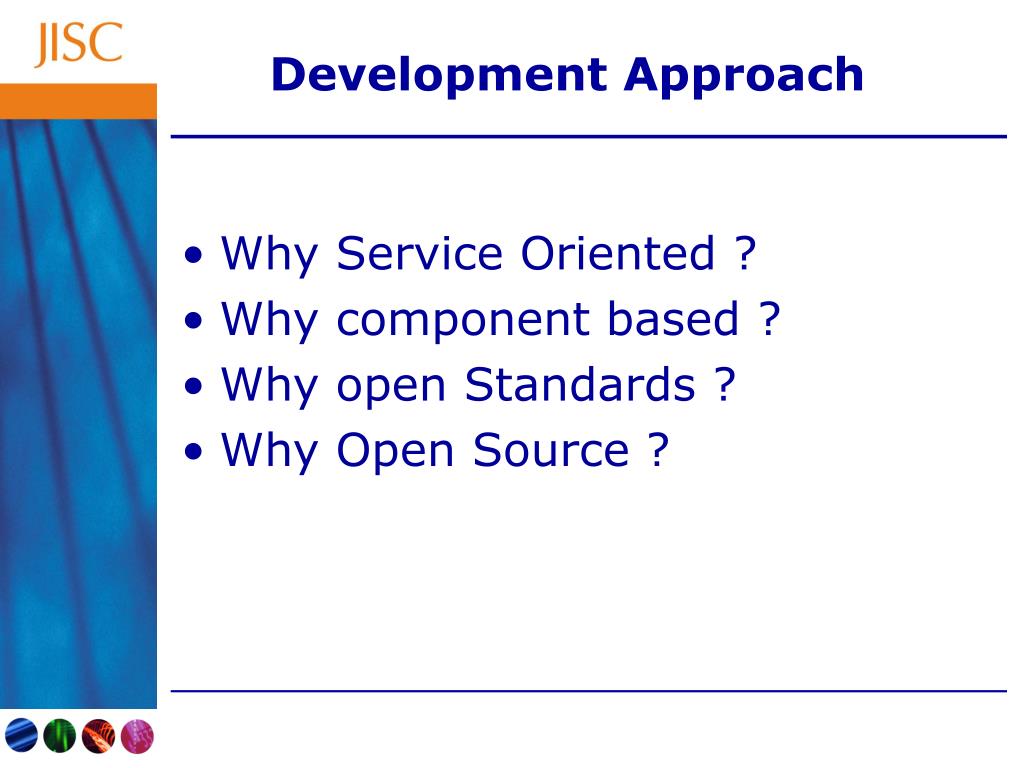 JISC

Development Approach

• Why Service Oriented ?
• Why component based ?
• Why open Standards ?
• Why Open Source ?